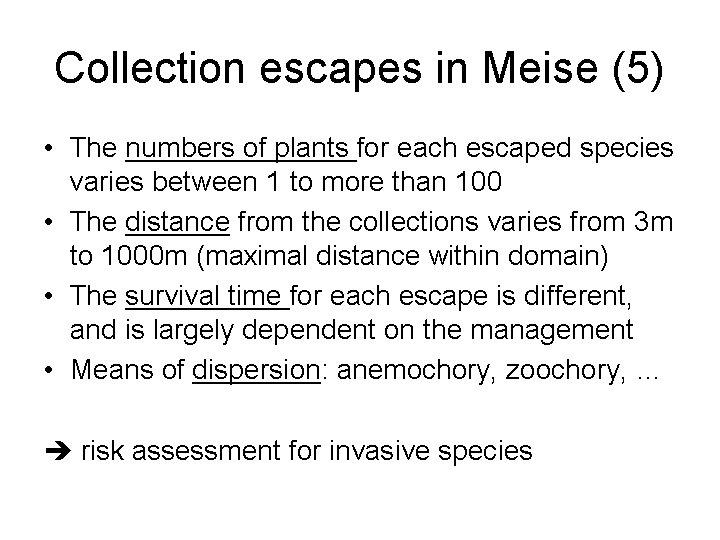 Collection escapes in Meise (5)

• The numbers of plants for each escaped species varies between 1 to more than 100
• The distance from the collections varies from 3m to 1000m (maximal distance within domain)
• The survival time for each escape is different, and is largely dependent on the management
• Means of dispersion: anemochory, zoochory, ...

➔ risk assessment for invasive species